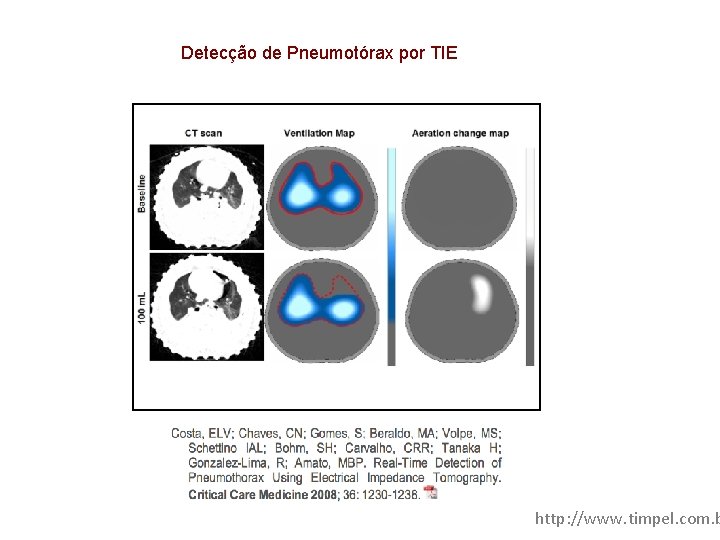 Detecção de Pneumotórax por TIE

CT scan

Ventilation Map

Aeration change map

Baseline

100 mL

Costa, ELV; Chaves, CN; Gomes, S; Beraldo, MA; Volpe, MS; Schettino IAL; Bohm, SH; Carvalho, CRR; Tanaka H; Gonzalez-Lima, R; Amato, MBP. Real-Time Detection of Pneumothorax Using Electrical Impedance Tomography. Critical Care Medicine 2008; 36: 1230-1238.

http://www.timpel.com.b